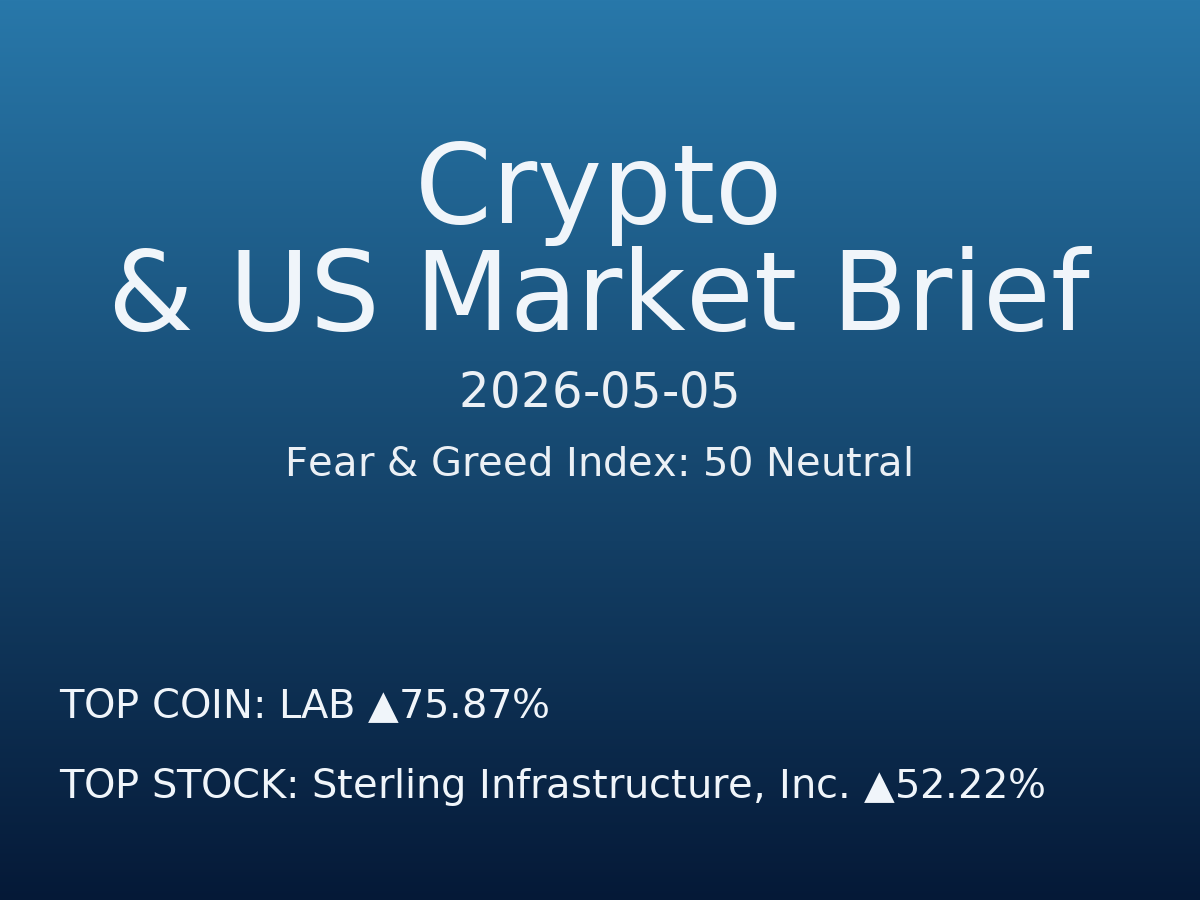 Crypto
& US Market Brief

2026-05-05

Fear & Greed Index: 50 Neutral

TOP COIN: LAB ▲75.87%

TOP STOCK: Sterling Infrastructure, Inc. ▲52.22%